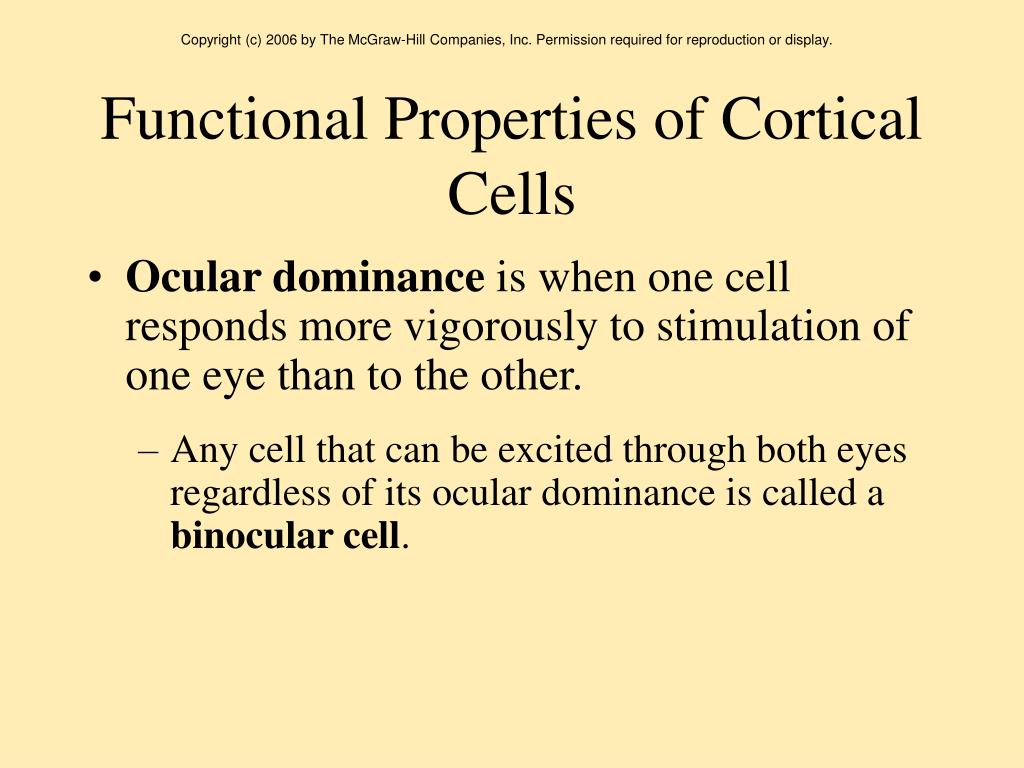 Copyright (c) 2006 by The McGraw-Hill Companies, Inc. Permission required for reproduction or display.

Functional Properties of Cortical Cells

• Ocular dominance is when one cell responds more vigorously to stimulation of one eye than to the other.

– Any cell that can be excited through both eyes regardless of its ocular dominance is called a binocular cell.